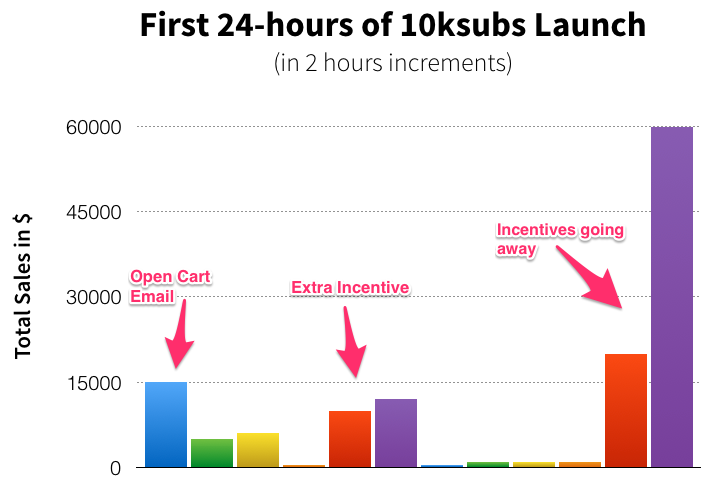 First 24-hours of 10ksubs Launch
(in 2 hours increments)

Total Sales in $

60000
45000
30000
15000
0

Open Cart Email

Extra Incentive

Incentives going away